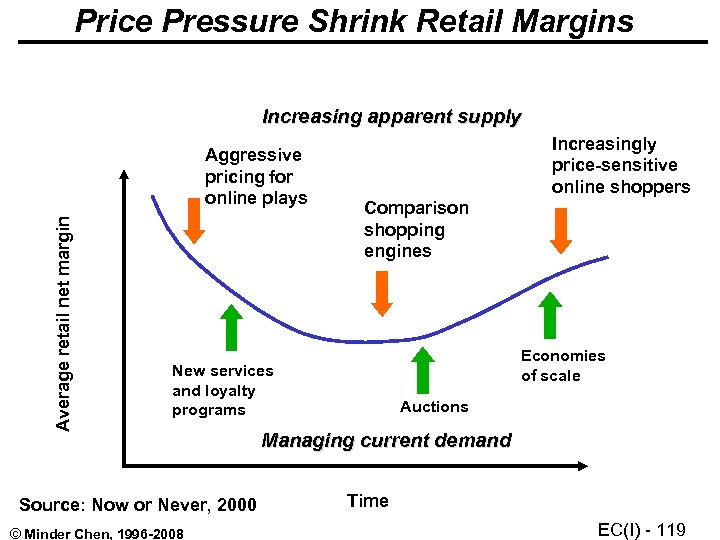 Price Pressure Shrink Retail Margins

Increasing apparent supply

Aggressive pricing for online plays

Comparison shopping engines

Increasingly price-sensitive online shoppers

Average retail net margin

New services and loyalty programs

Auctions

Economies of scale

Managing current demand

Time

Source: Now or Never, 2000

© Minder Chen, 1996-2008

EC(I) - 119